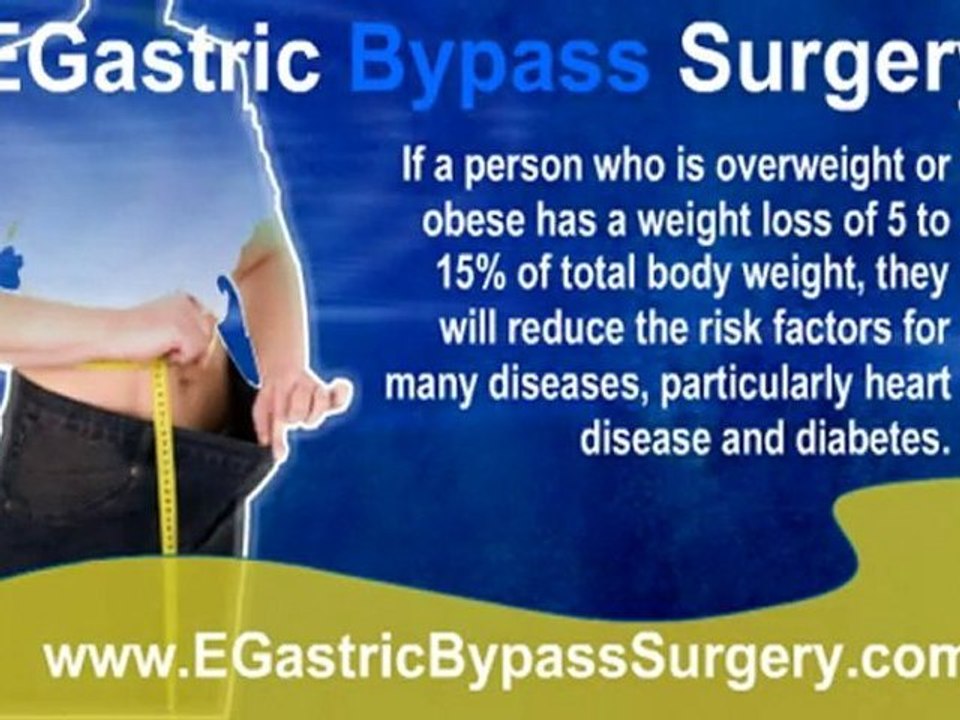 EGastric Bypass Surgery

If a person who is overweight or obese has a weight loss of 5 to 15% of total body weight, they will reduce the risk factors for many diseases, particularly heart disease and diabetes.

www.EGastricBypassSurgery.com